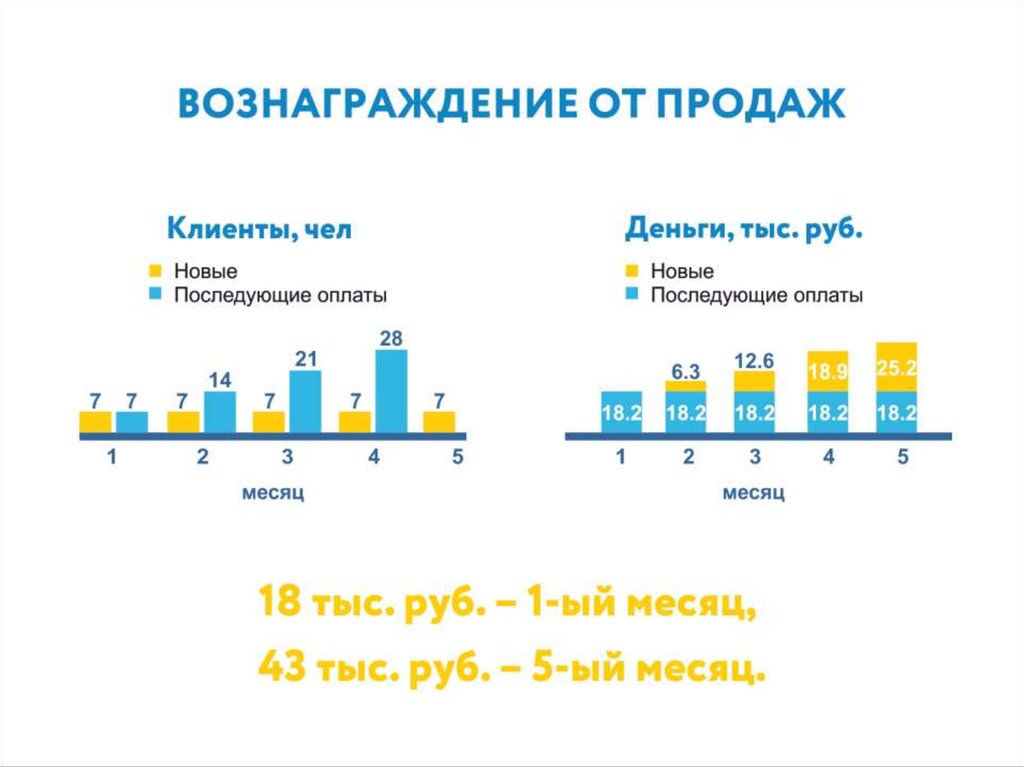 ВОЗНАГРАЖДЕНИЕ ОТ ПРОДАЖ

Клиенты, чел

Новые
Последующие оплаты

7 7 7 14 7 21 7 28 7

1 2 3 4 5

месяц

Деньги, тыс. руб.

Новые
Последующие оплаты

6.3 12.6 18.9 25.2

18.2 18.2 18.2 18.2 18.2

1 2 3 4 5

месяц

18 тыс. руб. – 1-ый месяц,

43 тыс. руб. – 5-ый месяц.